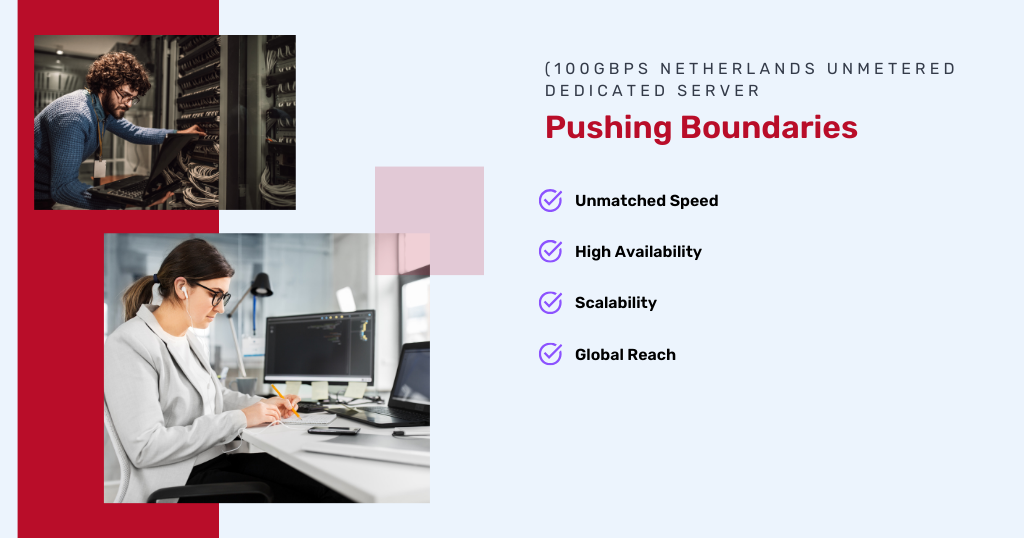 (100GBPS NETHERLANDS UNMETERED DEDICATED SERVER

Pushing Boundaries

Unmatched Speed

High Availability

Scalability

Global Reach